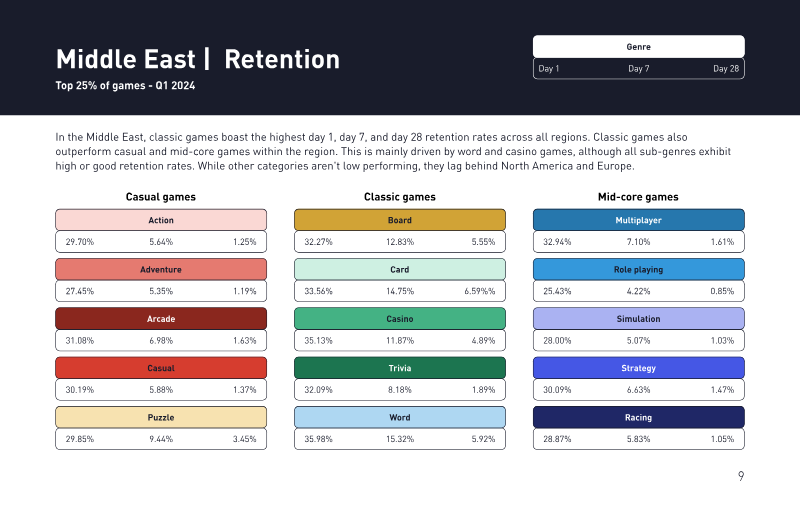 Middle East | Retention
Top 25% of games - Q1 2024

Genre
Day 1 Day 7 Day 28

In the Middle East, classic games boast the highest day 1, day 7, and day 28 retention rates across all regions. Classic games also outperform casual and mid-core games within the region. This is mainly driven by word and casino games, although all sub-genres exhibit high or good retention rates. While other categories aren't low performing, they lag behind North America and Europe.

Casual games

Action
29.70% 5.64% 1.25%

Adventure
27.45% 5.35% 1.19%

Arcade
31.08% 6.98% 1.63%

Casual
30.19% 5.88% 1.37%

Puzzle
29.85% 9.44% 3.45%

Classic games

Board
32.27% 12.83% 5.55%

Card
33.56% 14.75% 6.59%%

Casino
35.13% 11.87% 4.89%

Trivia
32.09% 8.18% 1.89%

Word
35.98% 15.32% 5.92%

Mid-core games

Multiplayer
32.94% 7.10% 1.61%

Role playing
25.43% 4.22% 0.85%

Simulation
28.00% 5.07% 1.03%

Strategy
30.09% 6.63% 1.47%

Racing
28.87% 5.83% 1.05%

9